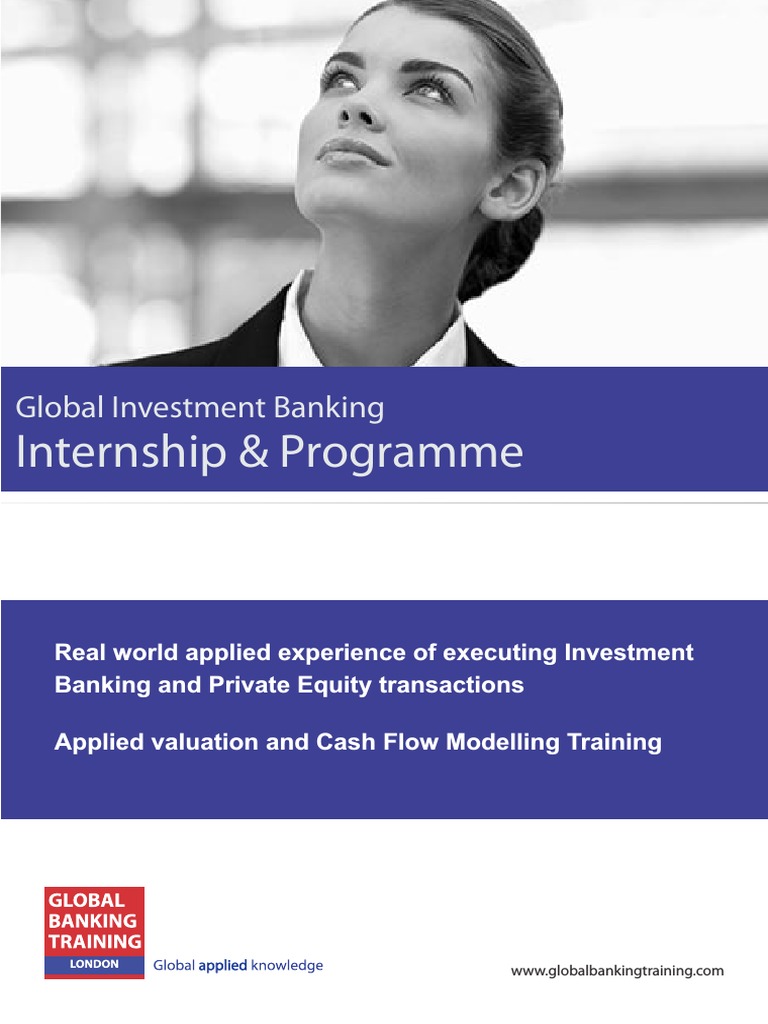 Global Investment Banking
Internship & Programme

Real world applied experience of executing Investment Banking and Private Equity transactions

Applied valuation and Cash Flow Modelling Training

GLOBAL BANKING TRAINING
LONDON

Global applied knowledge

www.globalbankingtraining.com